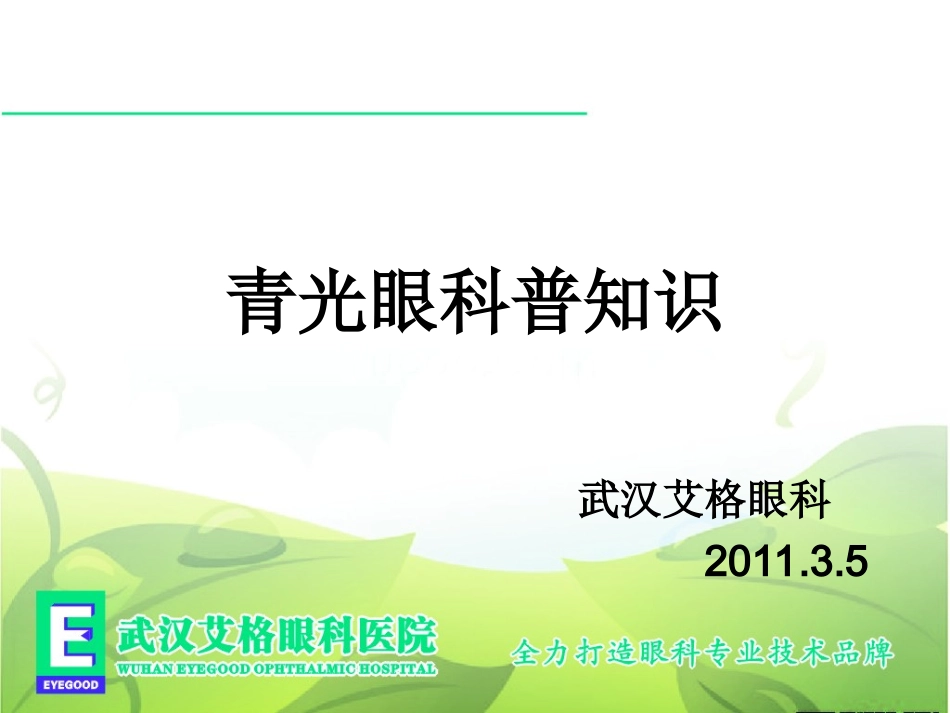 青光眼科普知识

武汉艾格眼科
2011.3.5

E
EYEGOOD
武汉艾格眼科医院
WUHAN EYEGOOD OPHTHALMIC HOSPITAL
全力打造眼科专业技术品牌